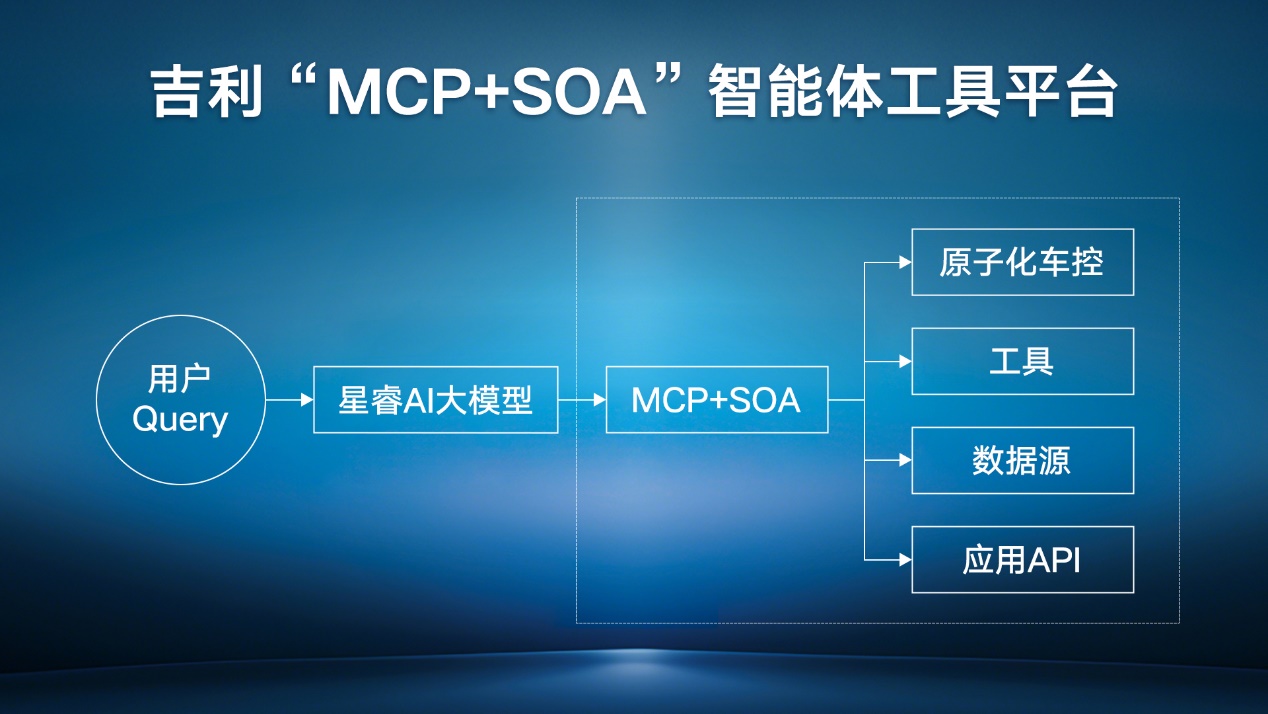 吉利“MCP+SOA”智能体工具平台

用户
Query

星睿AI大模型

MCP+SOA

原子化车控

工具

数据源

应用API